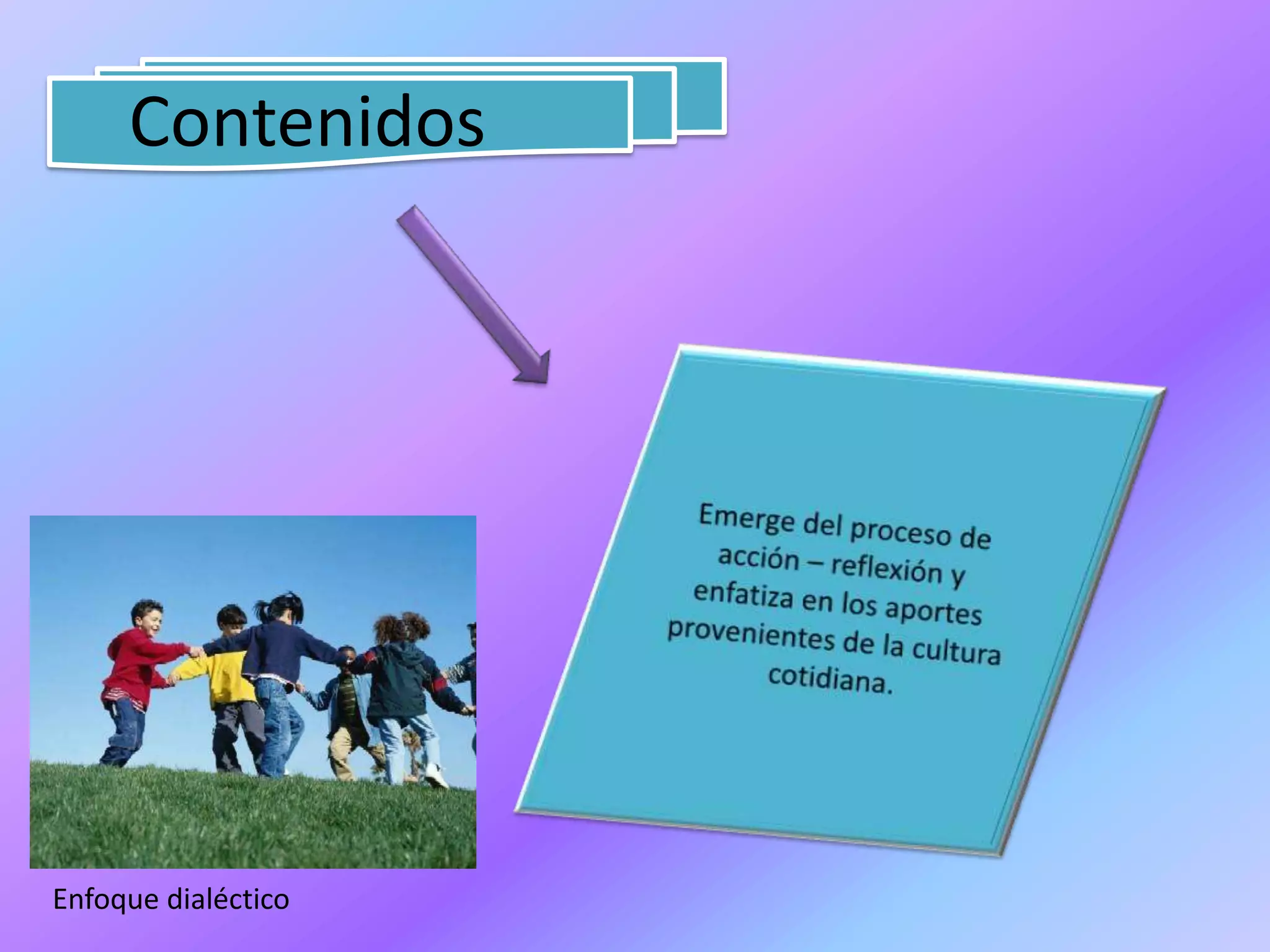 Contenidos

Emerge del proceso de acción – reflexión y enfatiza en los aportes provenientes de la cultura cotidiana.

Enfoque dialéctico